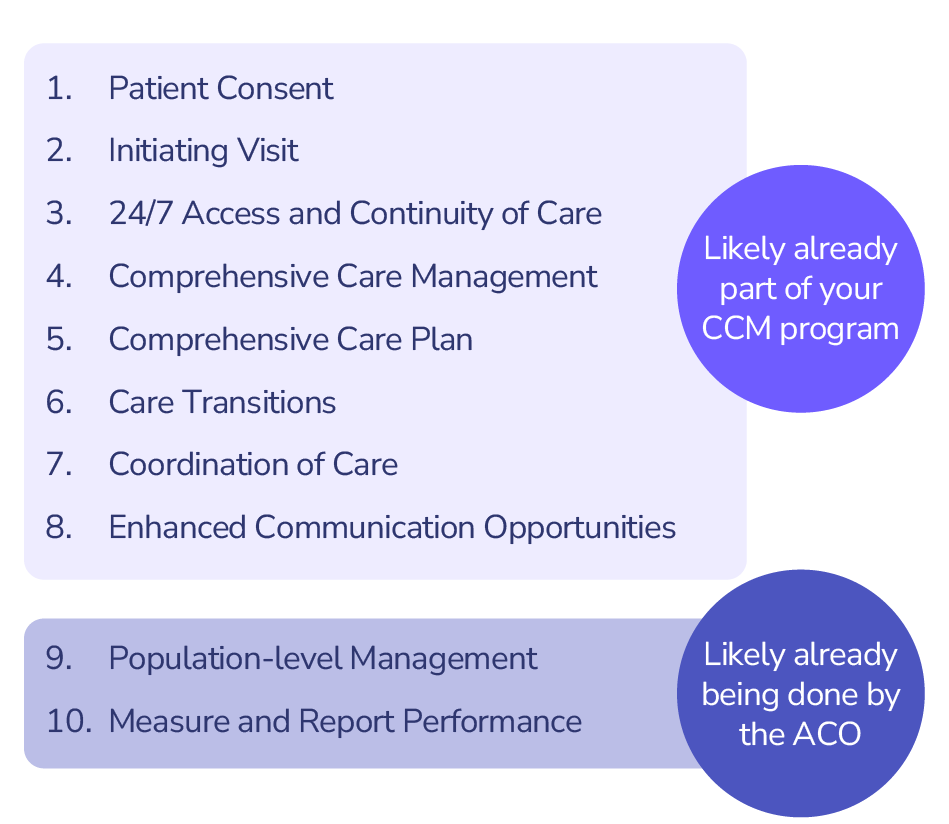 1. Patient Consent
2. Initiating Visit
3. 24/7 Access and Continuity of Care
4. Comprehensive Care Management
5. Comprehensive Care Plan
6. Care Transitions
7. Coordination of Care
8. Enhanced Communication Opportunities

Likely already part of your CCM program

9. Population-level Management
10. Measure and Report Performance

Likely already being done by the ACO